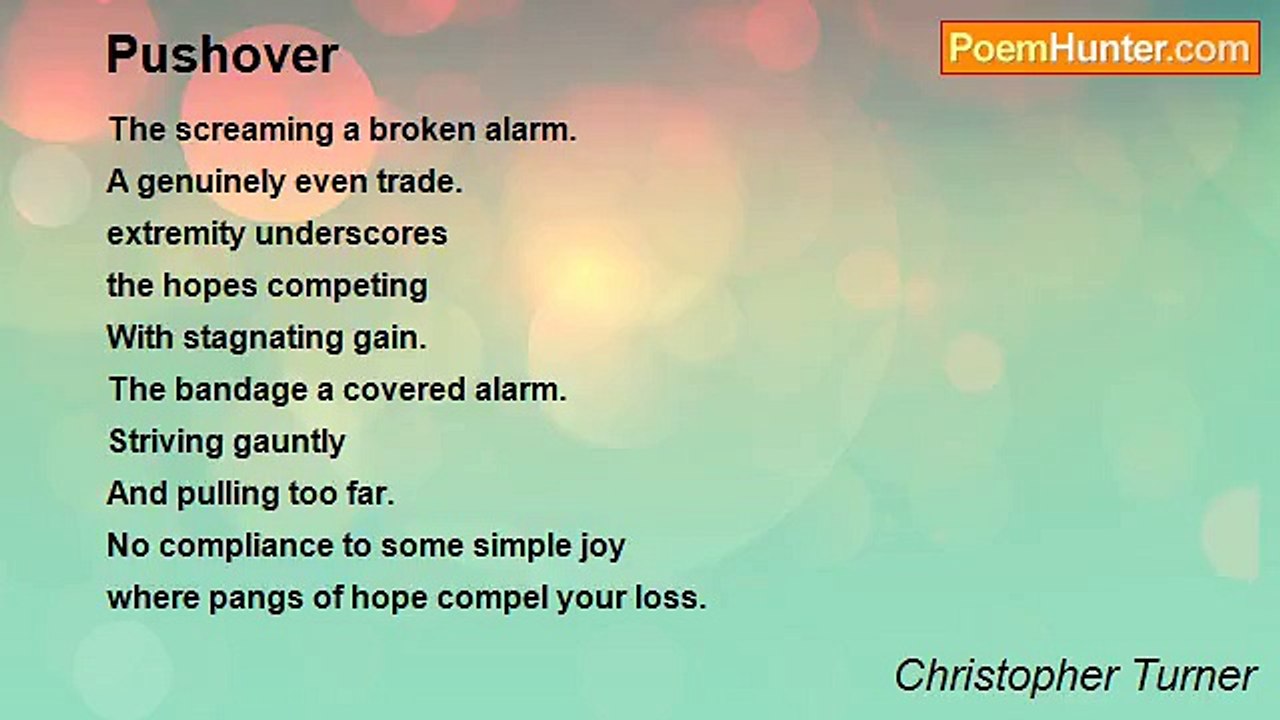 Pushover

PoemHunter.com

The screaming a broken alarm.
A genuinely even trade.
extremity underscores
the hopes competing
With stagnating gain.
The bandage a covered alarm.
Striving gauntly
And pulling too far.
No compliance to some simple joy
where pangs of hope compel your loss.

Christopher Turner